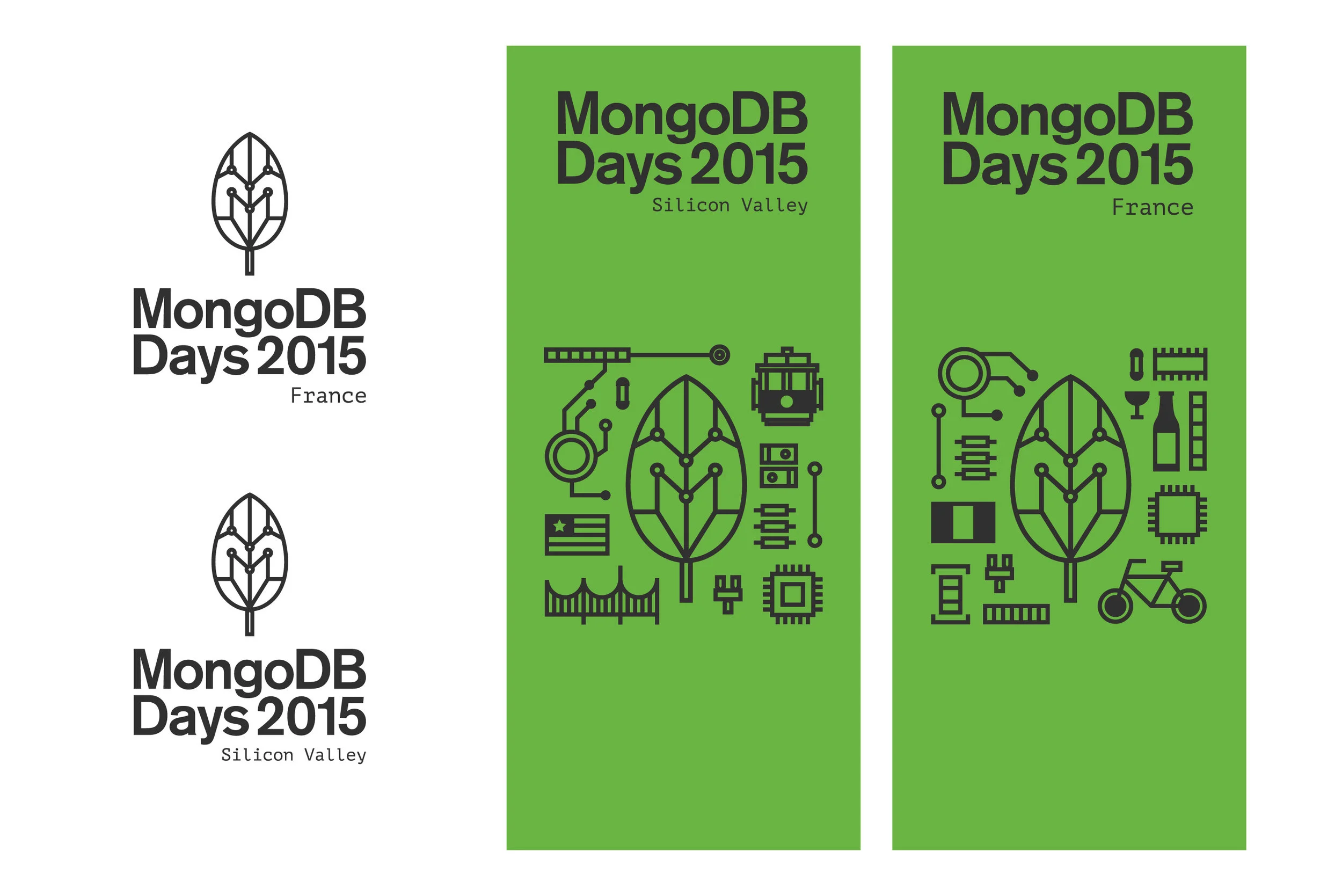 MongoDB Days 2015
France

MongoDB Days 2015
Silicon Valley

MongoDB Days 2015
Silicon Valley

MongoDB Days 2015
France